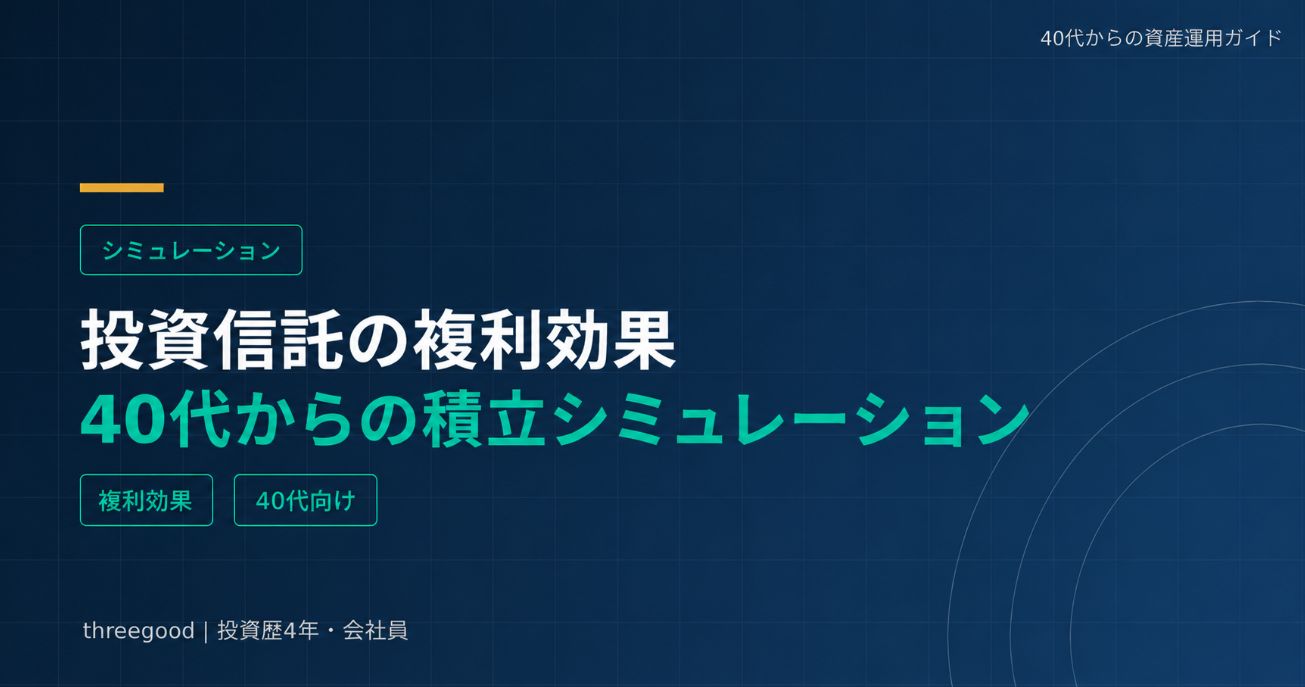 40代からの資産運用ガイド

シミュレーション

投資信託の複利効果
40代からの積立シミュレーション

複利効果

40代向け

threegood | 投資歴4年・会社員